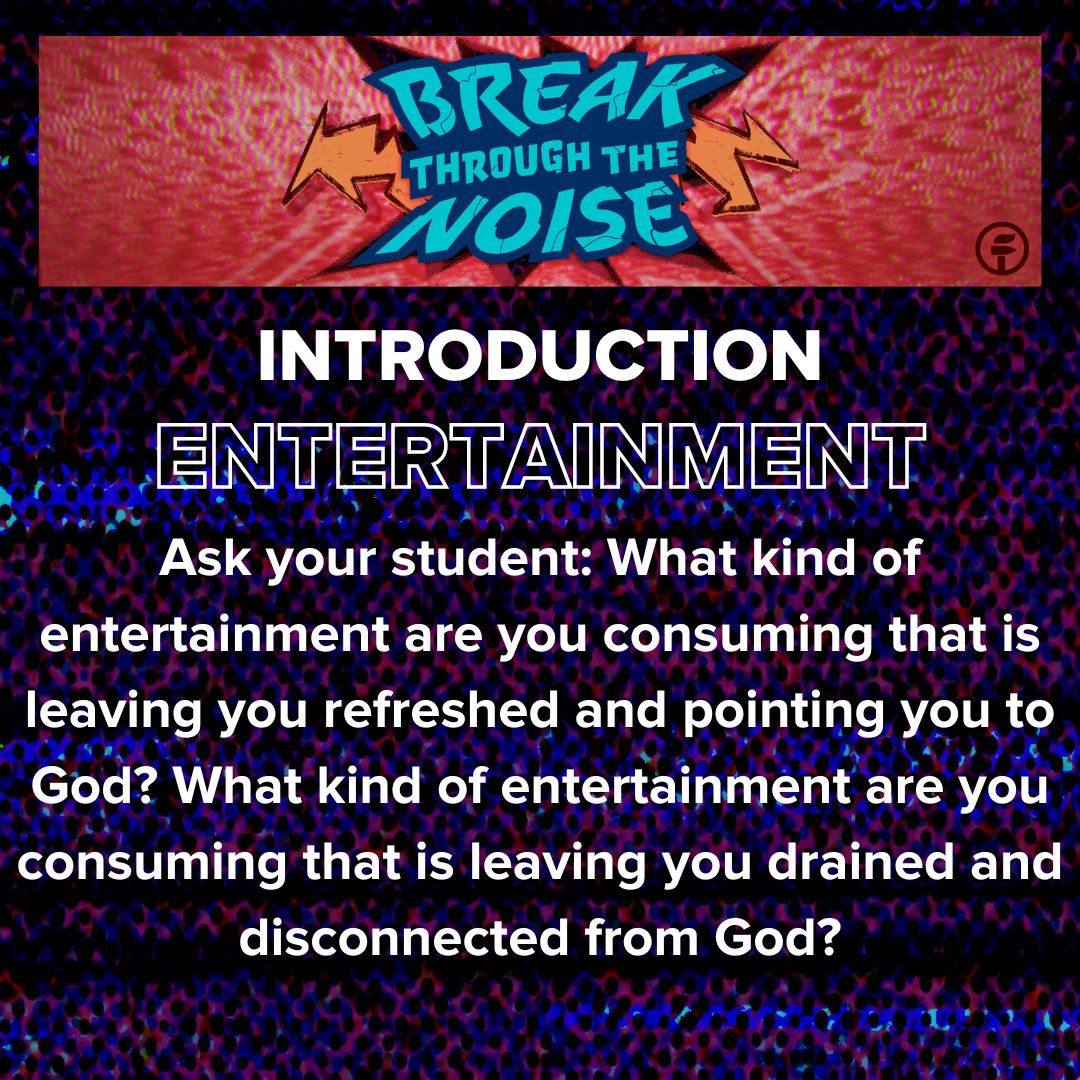 BREAK THROUGH THE NOISE

INTRODUCTION

ENTERTAINMENT

Ask your student: What kind of entertainment are you consuming that is leaving you refreshed and pointing you to God? What kind of entertainment are you consuming that is leaving you drained and disconnected from God?